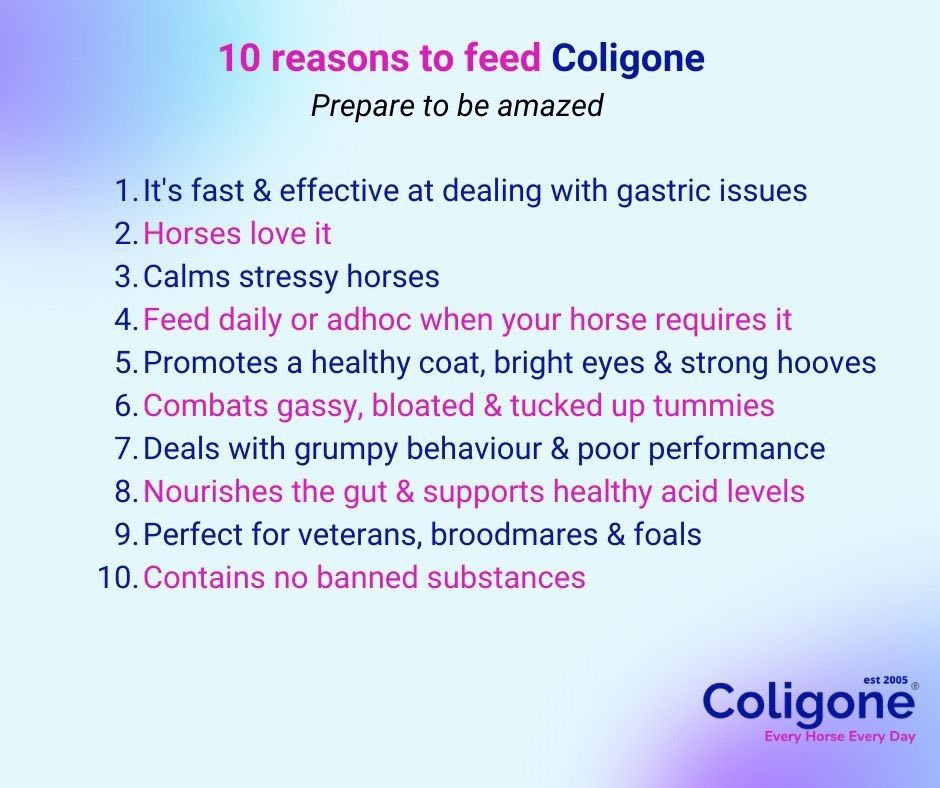 10 reasons to feed Coligone
Prepare to be amazed

1. It's fast & effective at dealing with gastric issues
2. Horses love it
3. Calms stressy horses
4. Feed daily or adhoc when your horse requires it
5. Promotes a healthy coat, bright eyes & strong hooves
6. Combats gassy, bloated & tucked up tummies
7. Deals with grumpy behaviour & poor performance
8. Nourishes the gut & supports healthy acid levels
9. Perfect for veterans, broodmares & foals
10. Contains no banned substances

est 2005
Coligone®
Every Horse Every Day